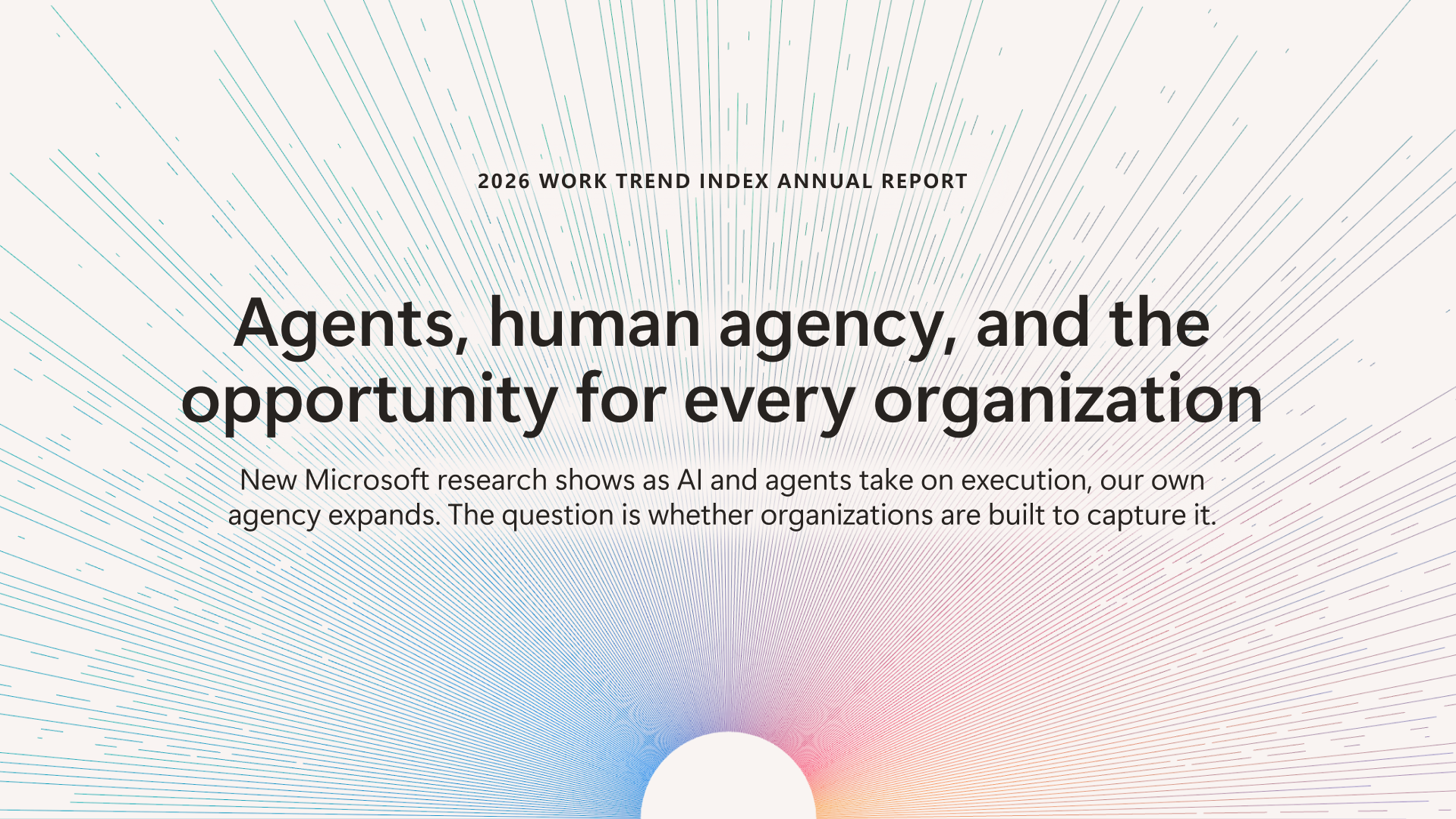 2026 WORK TREND INDEX ANNUAL REPORT

Agents, human agency, and the opportunity for every organization

New Microsoft research shows as AI and agents take on execution, our own agency expands. The question is whether organizations are built to capture it.